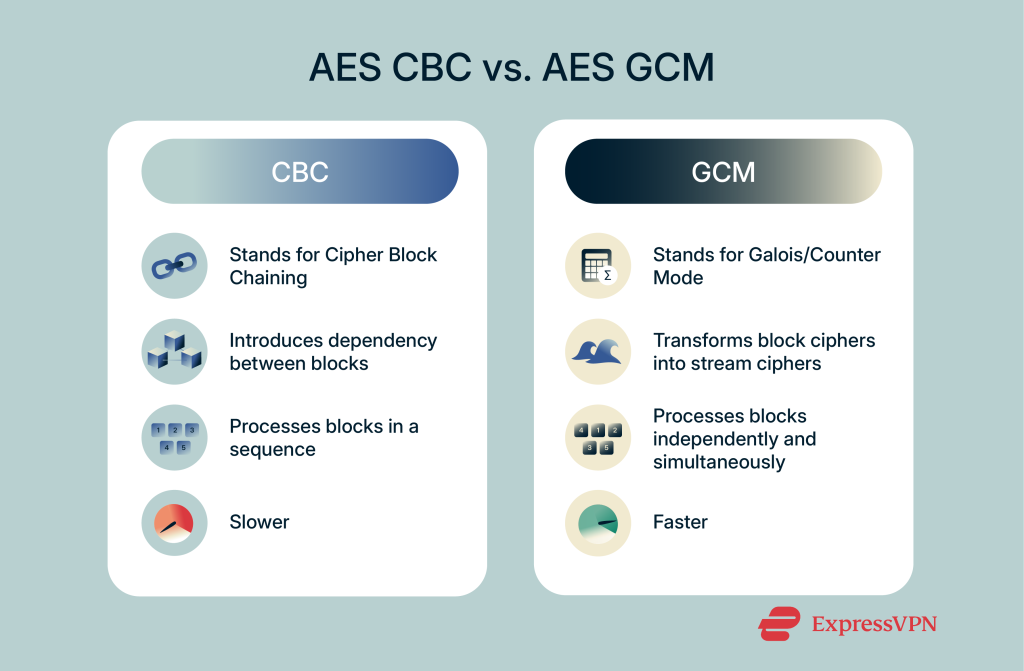 AES CBC vs. AES GCM

CBC

Stands for Cipher Block Chaining

Introduces dependency between blocks

1 2 3 4 5

Processes blocks in a sequence

Slower

GCM

Σ

Stands for Galois/Counter Mode

Transforms block ciphers into stream ciphers

4 1 2 3 5

Processes blocks independently and simultaneously

Faster

ExpressVPN